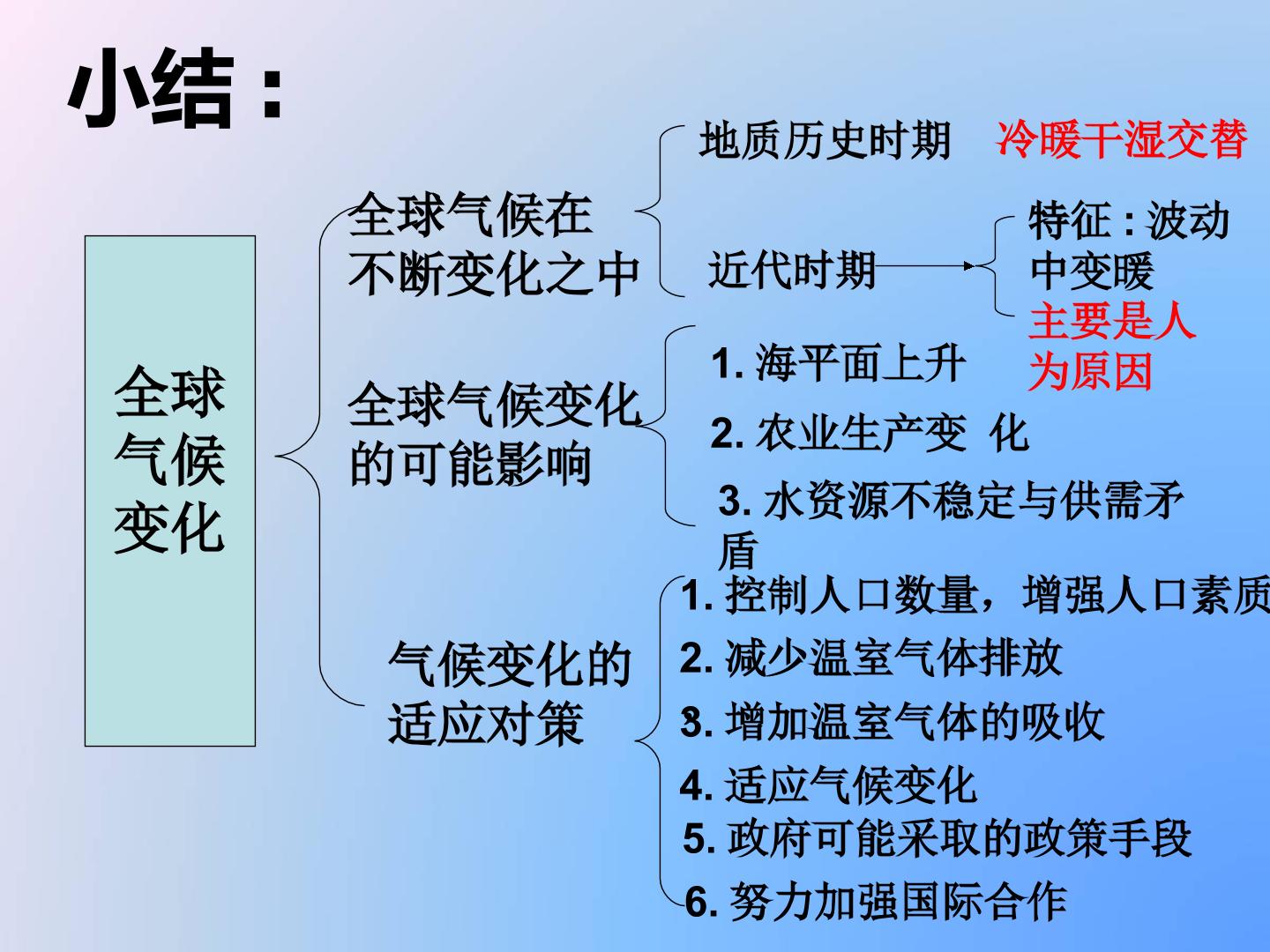 小结:

全球气候变化

全球气候在不断变化之中

地质历史时期 冷暖干湿交替

近代时期

特征:波动中变暖

主要是人为原因

全球气候变化的可能影响

1.海平面上升

2.农业生产变 化

3.水资源不稳定与供需矛盾

气候变化的适应对策

1.控制人口数量,增强人口素质

2.减少温室气体排放

3.增加温室气体的吸收

4.适应气候变化

5.政府可能采取的政策手段

6.努力加强国际合作